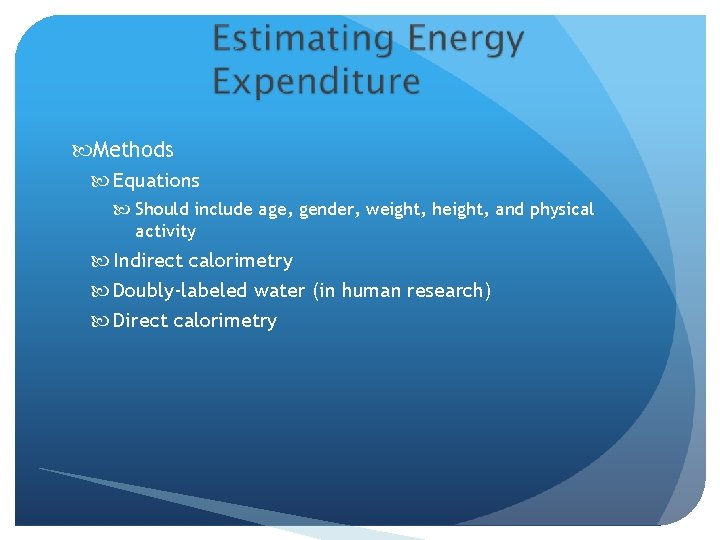 Estimating Energy Expenditure

Methods

Equations

Should include age, gender, weight, height, and physical activity

Indirect calorimetry

Doubly-labeled water (in human research)

Direct calorimetry